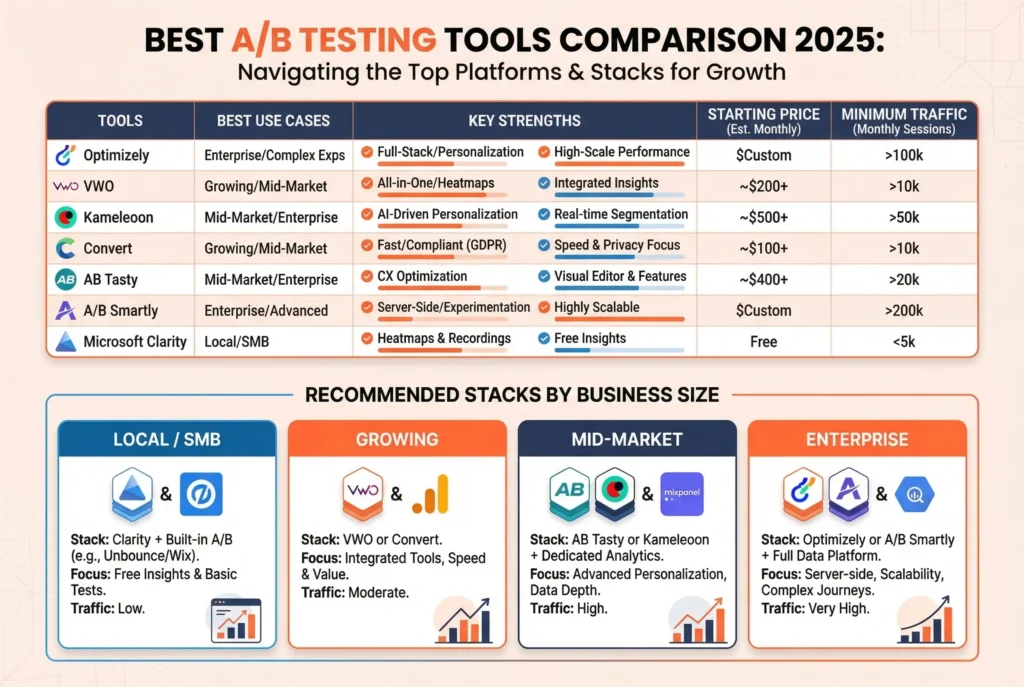 BEST A/B TESTING TOOLS COMPARISON 2025:
Navigating the Top Platforms & Stacks for Growth

| TOOLS | BEST USE CASES | KEY STRENGTHS | | STARTING PRICE (Est. Monthly) | MINIMUM TRAFFIC (Monthly Sessions) |
|---|---|---|---|---|---|
| Optimizely | Enterprise/Complex Exps | Full-Stack/Personalization | High-Scale Performance | $Custom | >100k |
| VWO | Growing/Mid-Market | All-in-One/Heatmaps | Integrated Insights | ~$200+ | >10k |
| Kameleoon | Mid-Market/Enterprise | AI-Driven Personalization | Real-time Segmentation | ~$500+ | >50k |
| Convert | Growing/Mid-Market | Fast/Compliant (GDPR) | Speed & Privacy Focus | ~$100+ | >10k |
| AB Tasty | Mid-Market/Enterprise | CX Optimization | Visual Editor & Features | ~$400+ | >20k |
| A/B Smartly | Enterprise/Advanced | Server-Side/Experimentation | Highly Scalable | $Custom | >200k |
| Microsoft Clarity | Local/SMB | Heatmaps & Recordings | Free Insights | Free | <5k |

RECOMMENDED STACKS BY BUSINESS SIZE

LOCAL / SMB
&
Stack: Clarity + Built-in A/B (e.g., Unbounce/Wix).
Focus: Free Insights & Basic Tests.
Traffic: Low.

GROWING
VWO &
Stack: VWO or Convert.
Focus: Integrated Tools, Speed & Value.
Traffic: Moderate.

MID-MARKET
AB & mixpanel
Stack: AB Tasty or Kameleoon + Dedicated Analytics.
Focus: Advanced Personalization, Data Depth.
Traffic: High.

ENTERPRISE
&
Stack: Optimizely or A/B Smartly + Full Data Platform.
Focus: Server-side, Scalability, Complex Journeys.
Traffic: Very High.